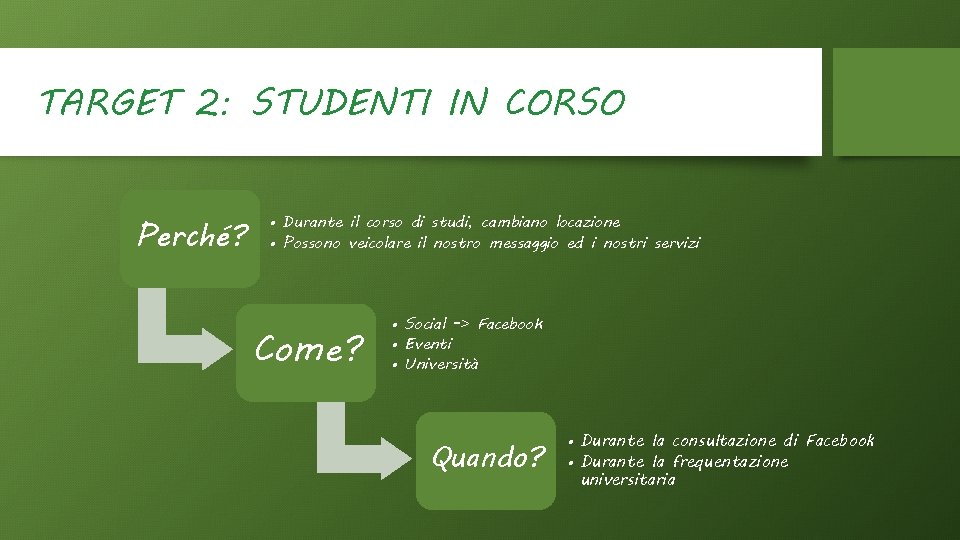 TARGET 2: STUDENTI IN CORSO

Perché?

• Durante il corso di studi, cambiano locazione
• Possono veicolare il nostro messaggio ed i nostri servizi

Come?

• Social -> Facebook
• Eventi
• Università

Quando?

• Durante la consultazione di Facebook
• Durante la frequentazione universitaria